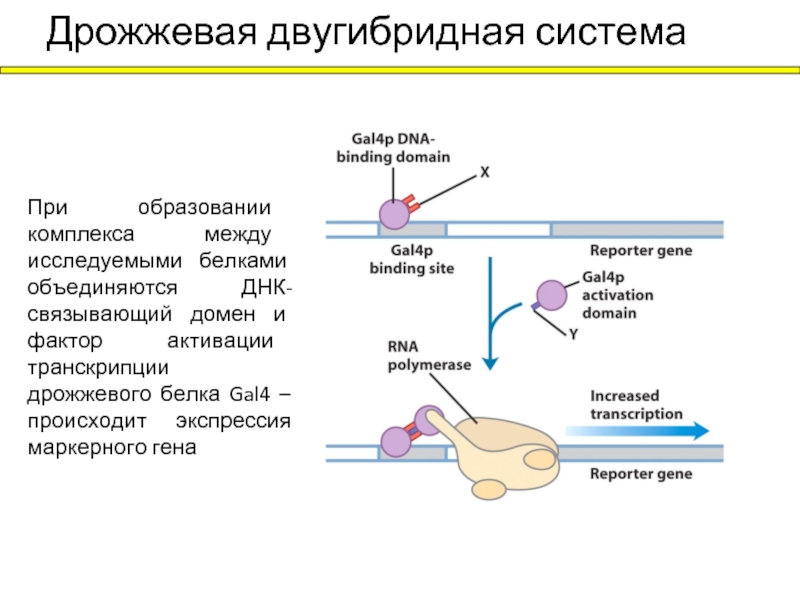 Дрожжевая двугибридная система

При образовании комплекса между исследуемыми белками объединяются ДНК-связывающий домен и фактор активации транскрипции дрожжевого белка Gal4 – происходит экспрессия маркерного гена

Gal4p DNA-binding domain

X

Gal4p binding site

Reporter gene

Gal4p activation domain

Y

RNA polymerase

Increased transcription

Reporter gene